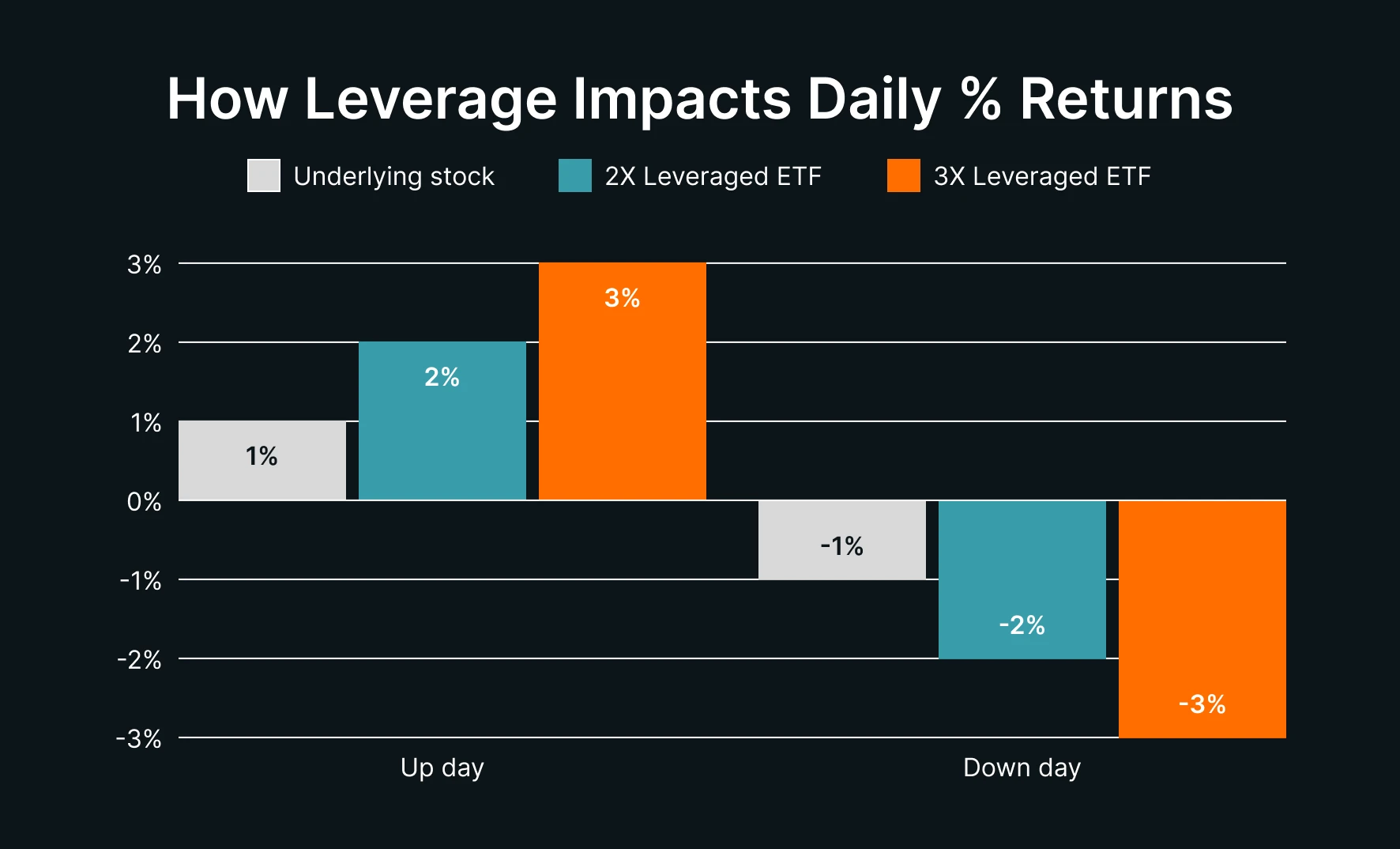 How Leverage Impacts Daily % Returns

Underlying stock
2X Leveraged ETF
3X Leveraged ETF

3%
2%
1%
0%
-1%
-2%
-3%

1%
2%
3%
-1%
-2%
-3%

Up day
Down day